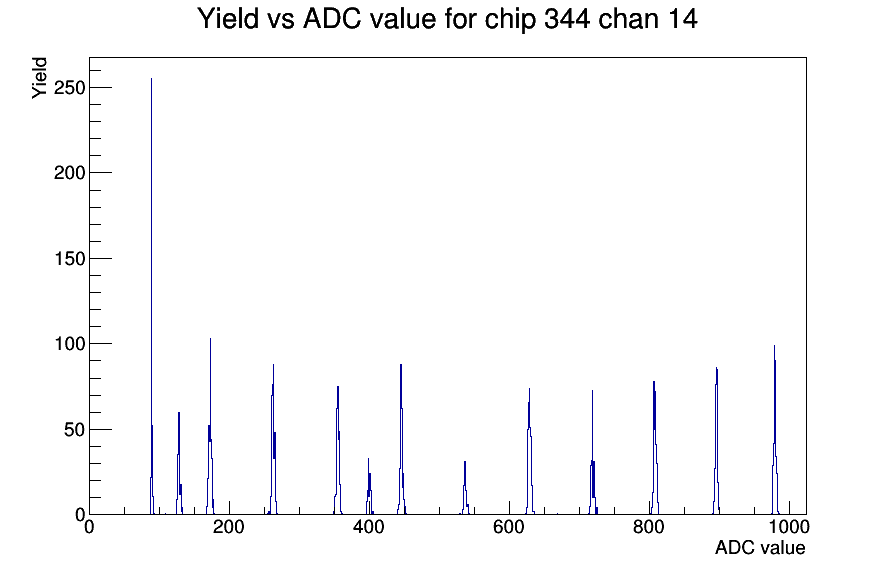 Yield vs ADC value for chip 344 chan 14

Yield

250
200
150
100
50
0

0
200
400
600
800
1000

ADC value